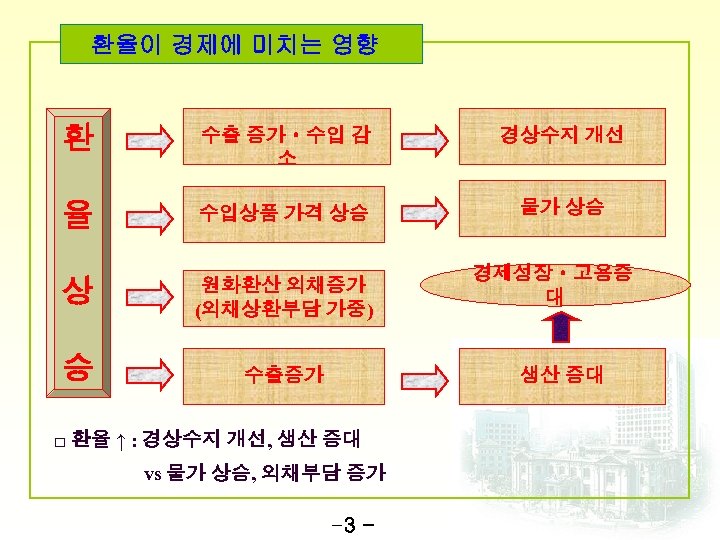 환율이 경제에 미치는 영향

환율상승

수출 증가 · 수입 감소

경상수지 개선

수입상품 가격 상승

물가 상승

원화환산 외채증가 (외채상환부담 가중)

경제성장 · 고용증대

수출증가

생산 증대

□ 환율 ↑ : 경상수지 개선, 생산 증대

vs 물가 상승, 외채부담 증가

-3 -